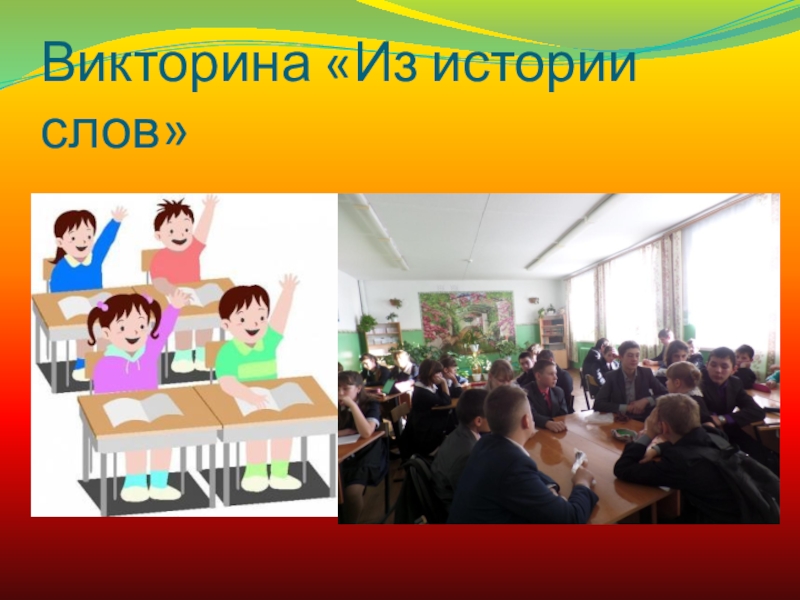 Викторина «Из истории слов»